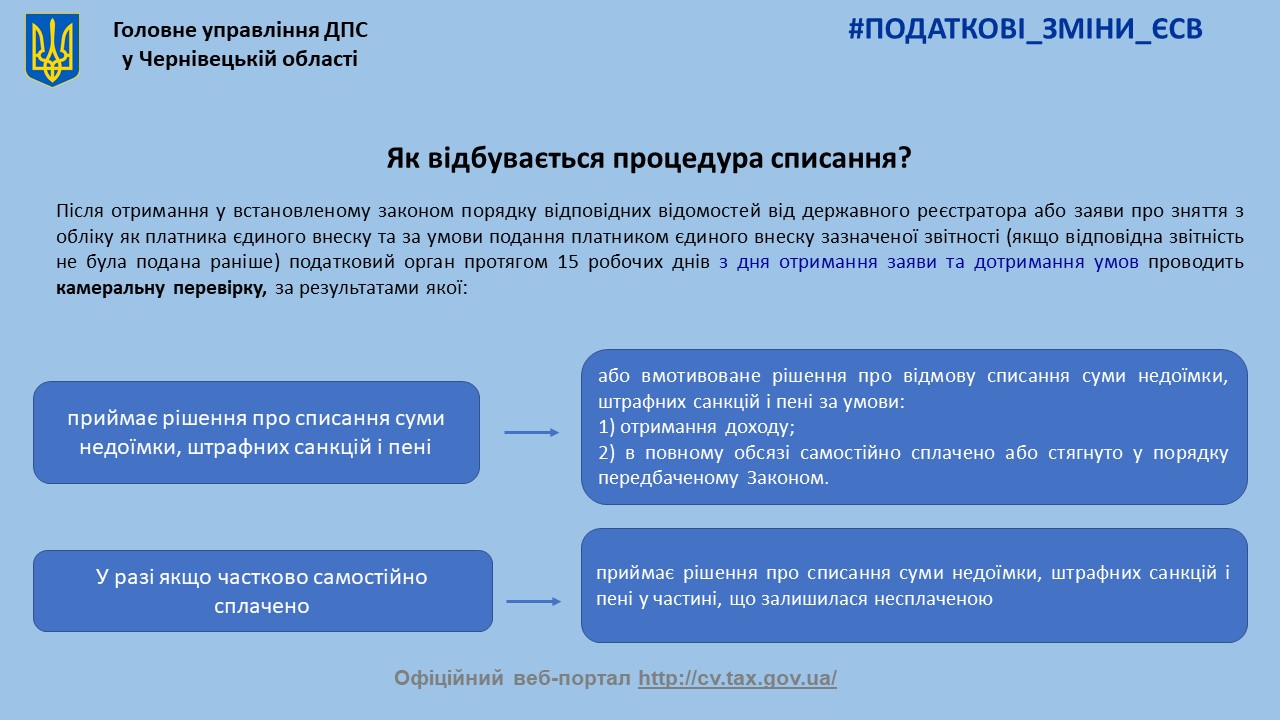 Головне управління ДПС у Чернівецькій області

#ПОДАТКОВІ_ЗМІНИ_ЄСВ

Як відбувається процедура списання?

Після отримання у встановленому законом порядку відповідних відомостей від державного реєстратора або заяви про зняття з обліку як платника єдиного внеску та за умови подання платником єдиного внеску зазначеної звітності (якщо відповідна звітність не була подана раніше) податковий орган протягом 15 робочих днів з дня отримання заяви та дотримання умов проводить камеральну перевірку, за результатами якої:

приймає рішення про списання суми недоїмки, штрафних санкцій і пені

або вмотивоване рішення про відмову списання суми недоїмки, штрафних санкцій і пені за умови:
1) отримання доходу;
2) в повному обсязі самостійно сплачено або стягнуто у порядку передбаченому Законом.

У разі якщо частково самостійно сплачено

приймає рішення про списання суми недоїмки, штрафних санкцій і пені у частині, що залишилася несплаченою

Офіційний веб-портал http://cv.tax.gov.ua/